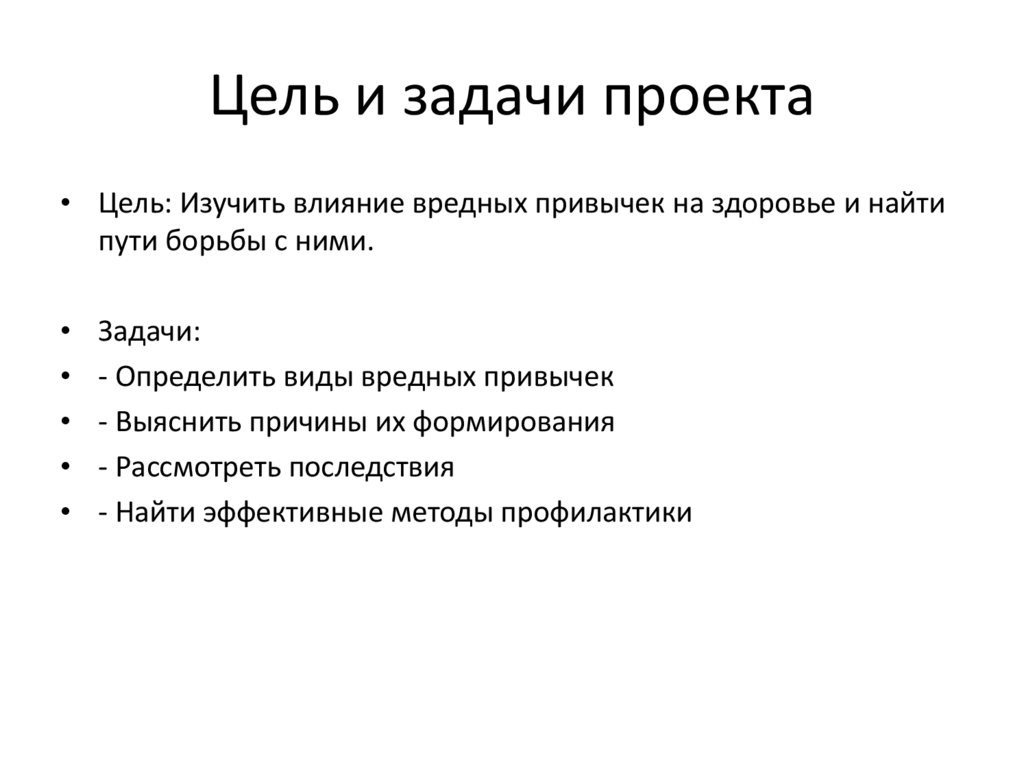 Цель и задачи проекта

• Цель: Изучить влияние вредных привычек на здоровье и найти пути борьбы с ними.

• Задачи:
• - Определить виды вредных привычек
• - Выяснить причины их формирования
• - Рассмотреть последствия
• - Найти эффективные методы профилактики